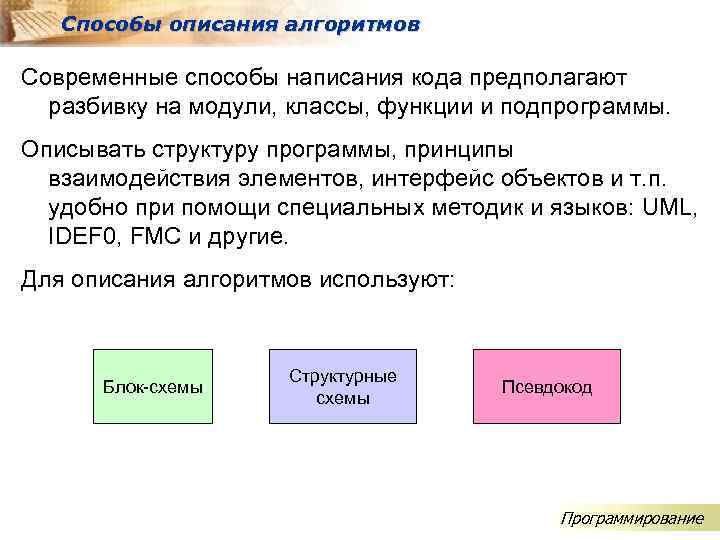 Способы описания алгоритмов

Современные способы написания кода предполагают разбивку на модули, классы, функции и подпрограммы.

Описывать структуру программы, принципы взаимодействия элементов, интерфейс объектов и т.п. удобно при помощи специальных методик и языков: UML, IDEF0, FMC и другие.

Для описания алгоритмов используют:

Блок-схемы

Структурные схемы

Псевдокод

Программирование